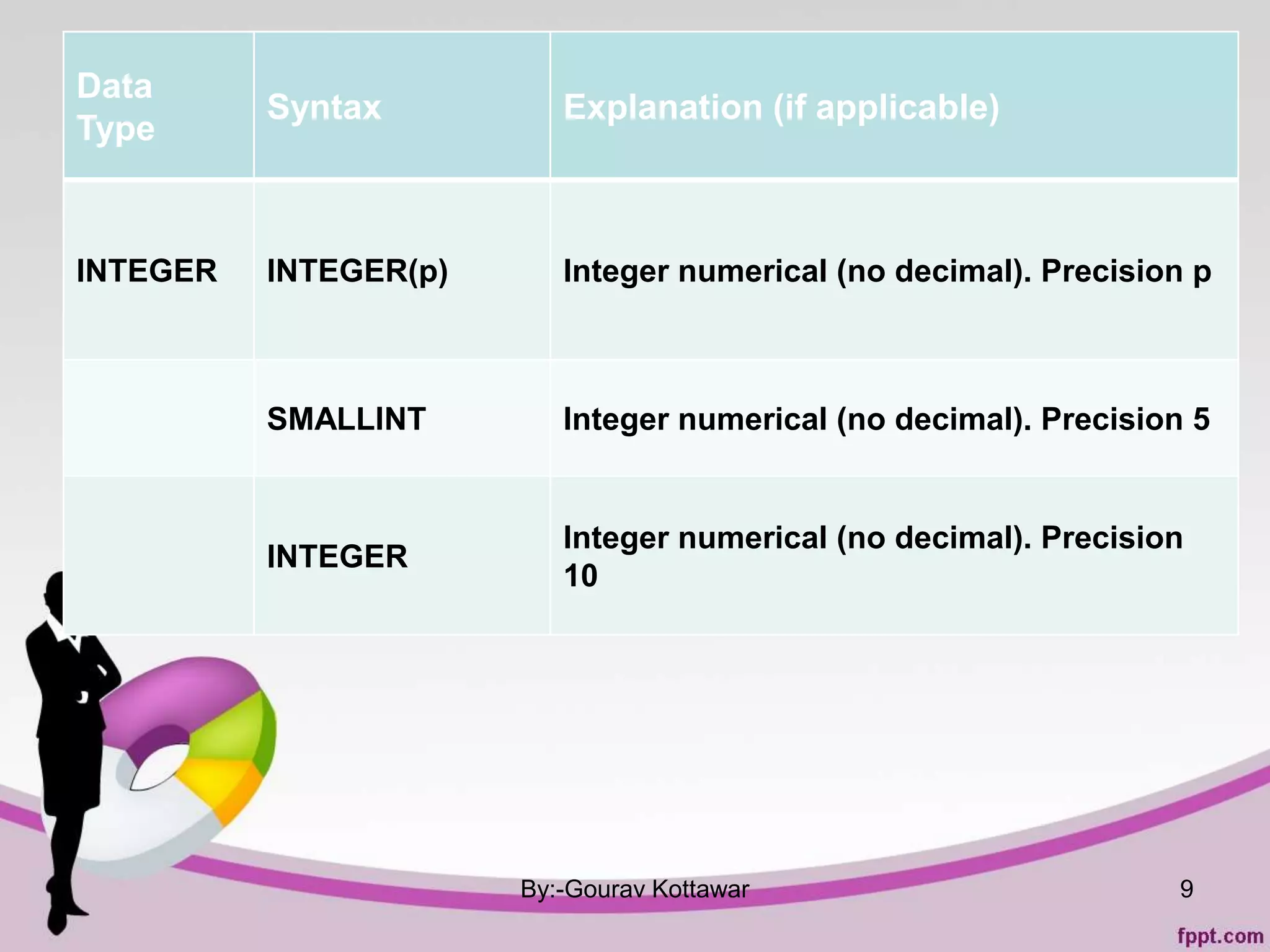 | Data Type | Syntax | Explanation (if applicable) |
|---|---|---|
| INTEGER | INTEGER(p) | Integer numerical (no decimal). Precision p |
| | SMALLINT | Integer numerical (no decimal). Precision 5 |
| | INTEGER | Integer numerical (no decimal). Precision 10 |

By:-Gourav Kottawar

9

fppt.com